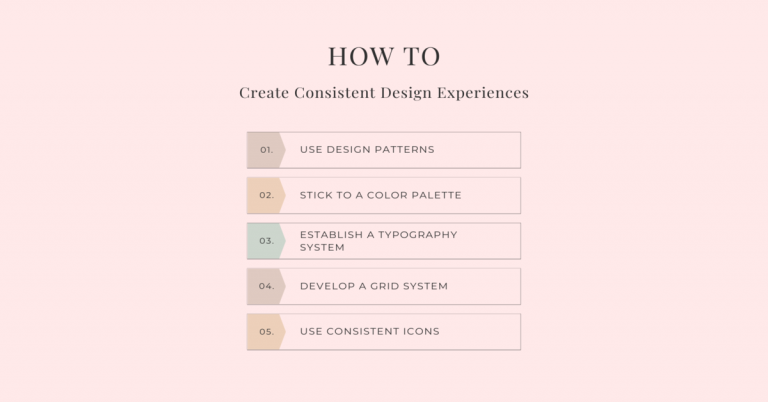 HOW TO

Create Consistent Design Experiences

01. USE DESIGN PATTERNS

02. STICK TO A COLOR PALETTE

03. ESTABLISH A TYPOGRAPHY SYSTEM

04. DEVELOP A GRID SYSTEM

05. USE CONSISTENT ICONS